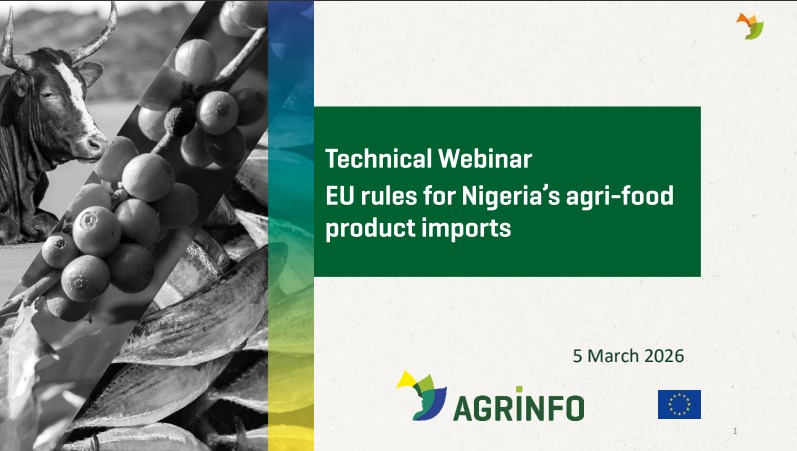 Technical Webinar
EU rules for Nigeria's agri-food product imports

5 March 2026

AGRINFO

1